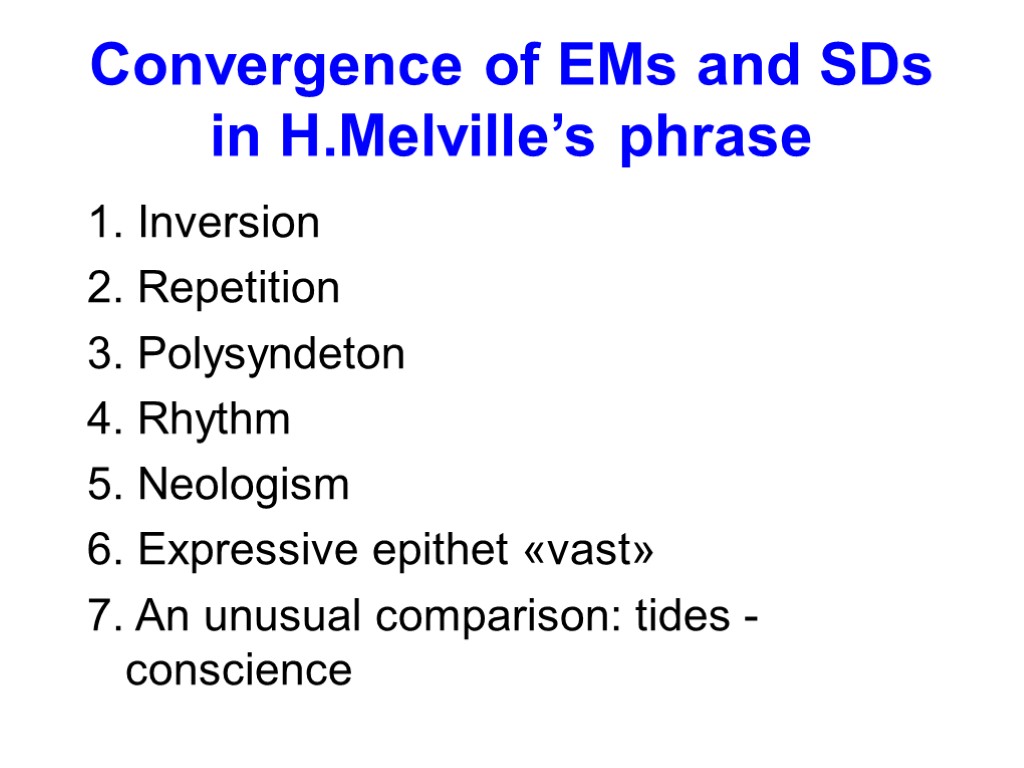 Convergence of EMs and SDs in H.Melville’s phrase

1. Inversion
2. Repetition
3. Polysyndeton
4. Rhythm
5. Neologism
6. Expressive epithet «vast»
7. An unusual comparison: tides - conscience